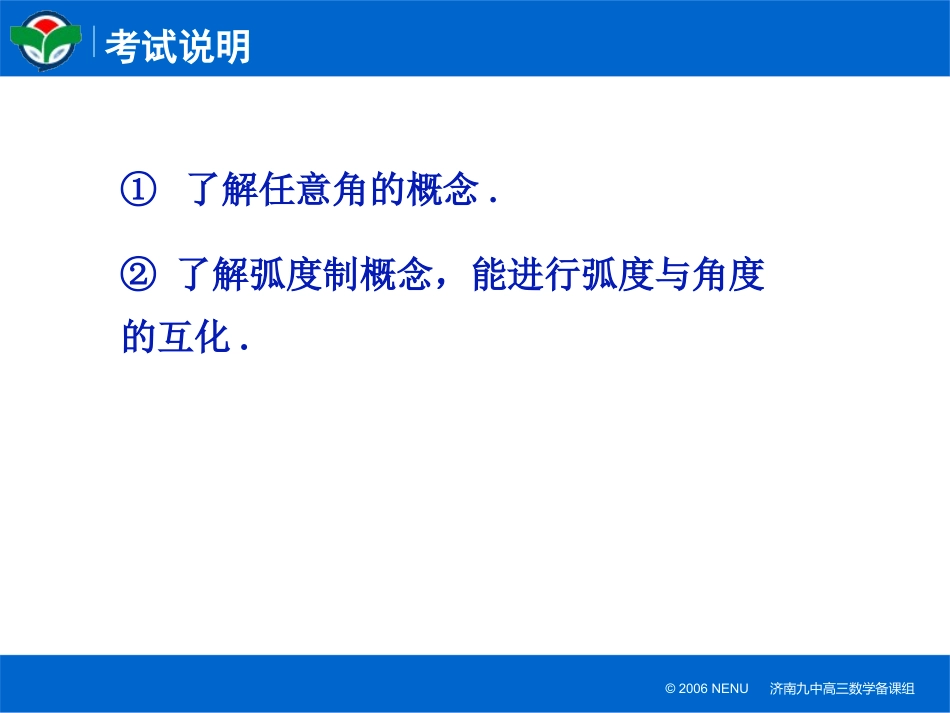 考试说明

① 了解任意角的概念 .

② 了解弧度制概念，能进行弧度与角度的互化 .

© 2006 NENU 济南九中高三数学备课组